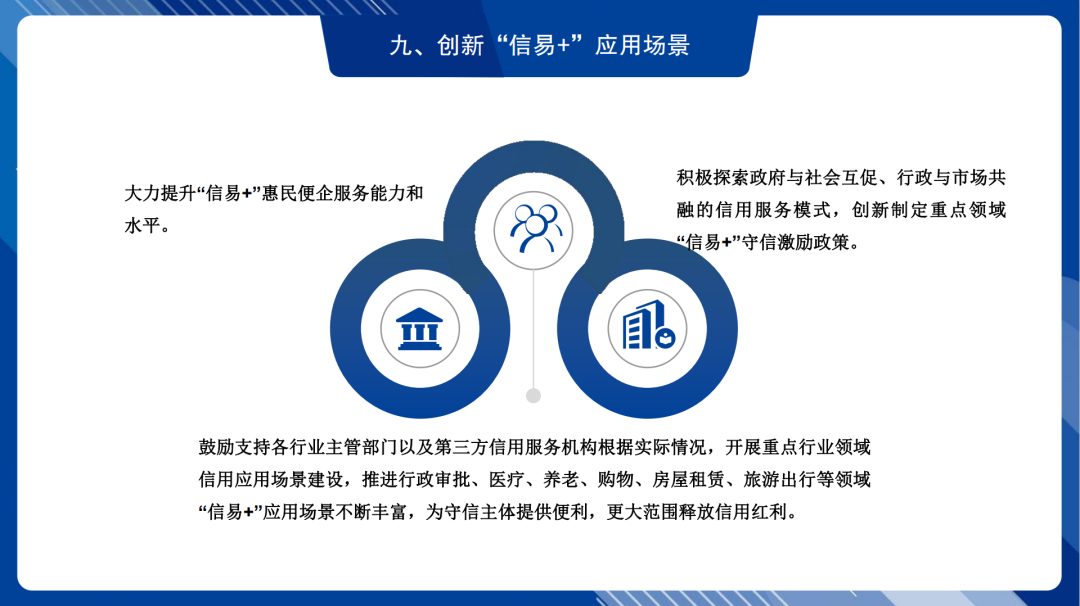 九、创新“信易+”应用场景

大力提升“信易+”惠民便企服务能力和水平。

积极探索政府与社会互促、行政与市场共融的信用服务模式，创新制定重点领域“信易+”守信激励政策。

鼓励支持各行业主管部门以及第三方信用服务机构根据实际情况，开展重点行业领域信用应用场景建设，推进行政审批、医疗、养老、购物、房屋租赁、旅游出行等领域“信易+”应用场景不断丰富，为守信主体提供便利，更大范围释放信用红利。